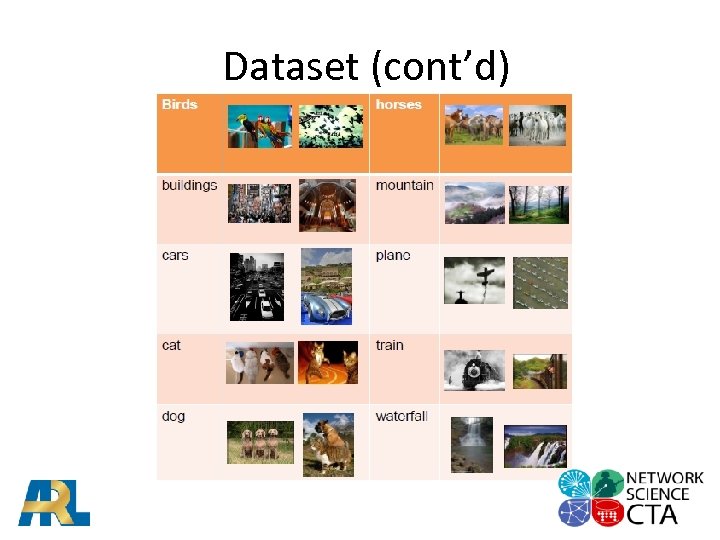 Dataset (cont'd)

| Birds | | horses | |
|---|---|---|---|
| buildings | | mountain | |
| cars | | plane | |
| cat | | train | |
| dog | | waterfall | |

ARL

NETWORK SCIENCE CTA